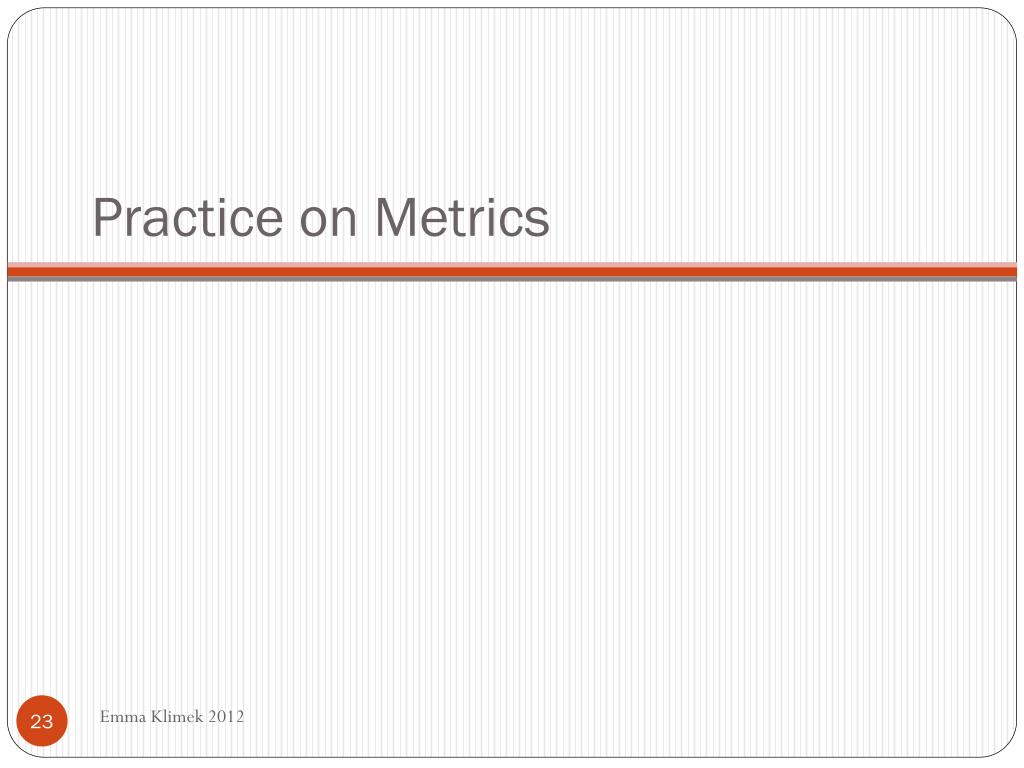 Practice on Metrics

23

Emma Klimek 2012